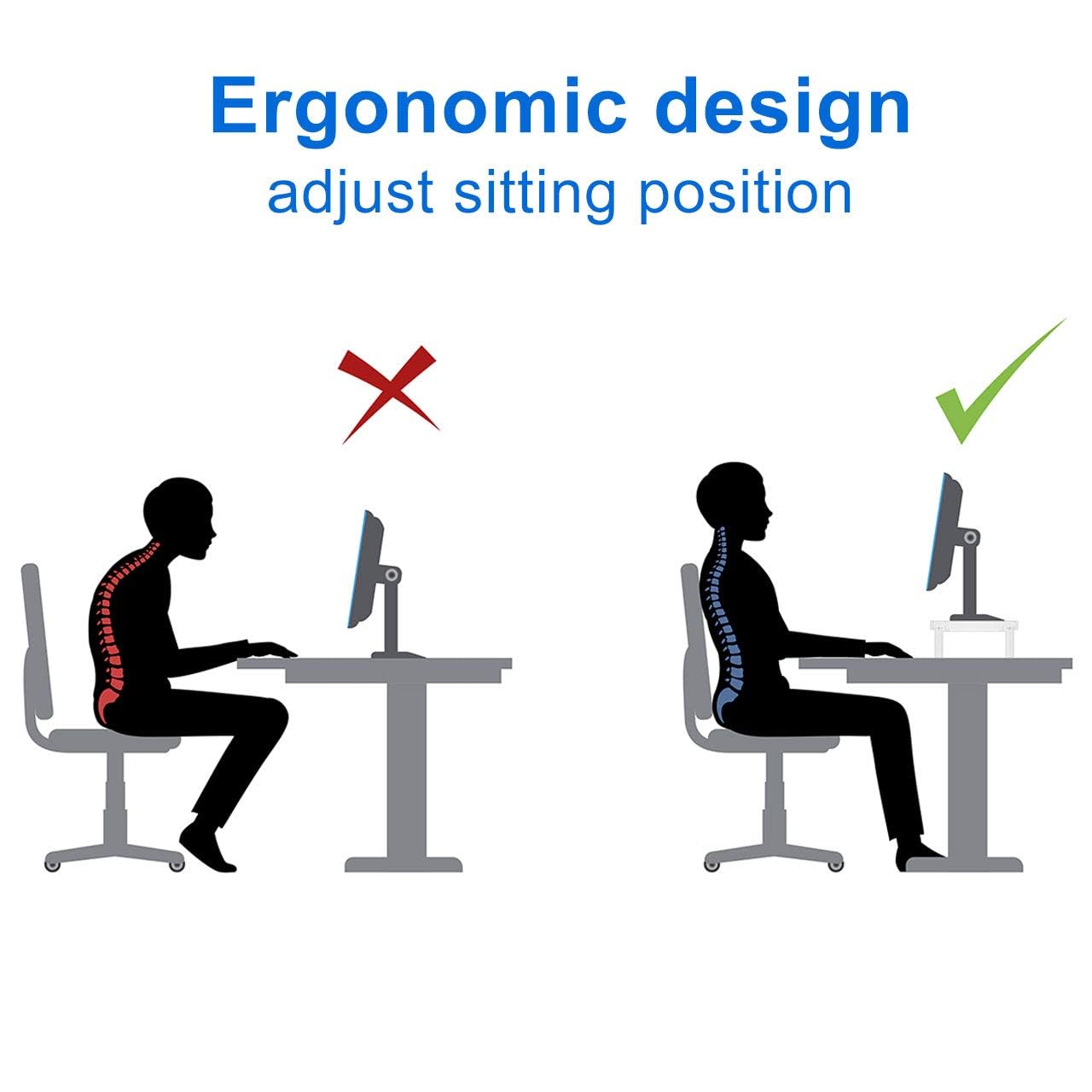 Ergonomic design
adjust sitting position